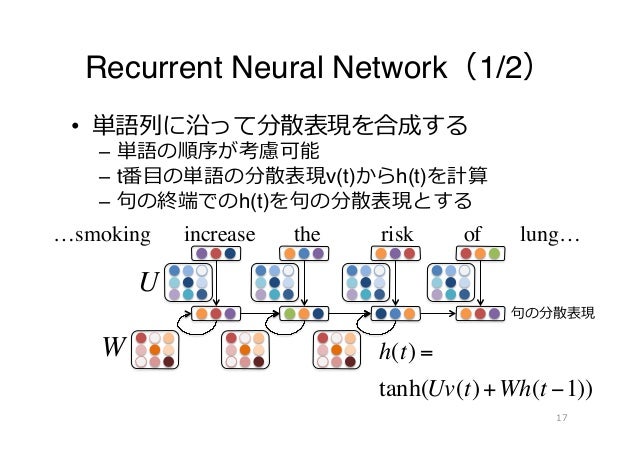 Recurrent Neural Network（1/2）

• 単語列に沿って分散表現を合成する
– 単語の順序が考慮可能
– t番目の単語の分散表現v(t)からh(t)を計算
– 句の終端でのh(t)を句の分散表現とする

…smoking increase the risk of lung…

$U$

$W$

句の分散表現

$h(t) =$
$\tanh(Uv(t) + Wh(t-1))$

17